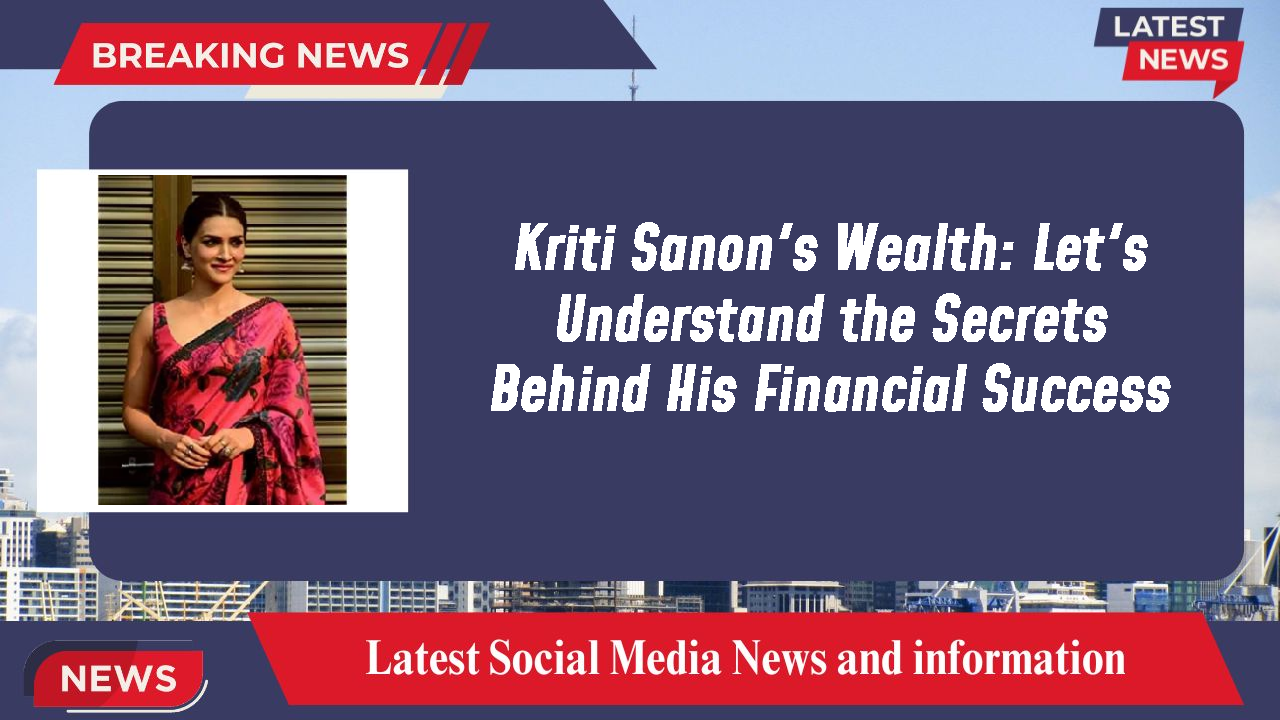 BREAKING NEWS

LATEST NEWS

Kriti Sanon's Wealth: Let's Understand the Secrets Behind His Financial Success

NEWS

Latest Social Media News and information